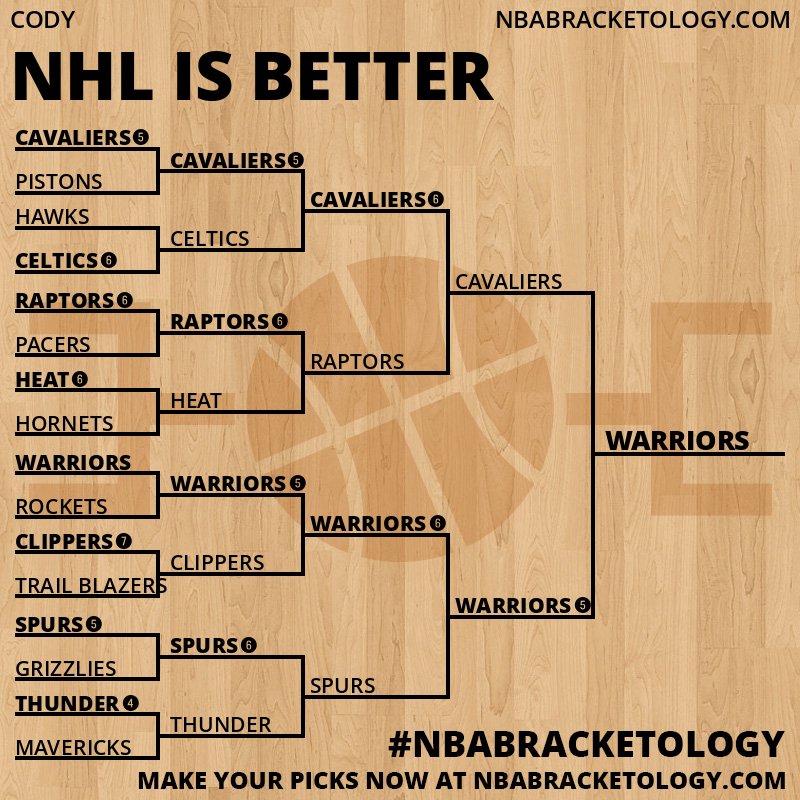 CODY

NBABRACKETOLOGY.COM

NHL IS BETTER

CAVALIERS 5
PISTONS
HAWKS
CELTICS 6
RAPTORS 6
PACERS
HEAT 6
HORNETS
WARRIORS
ROCKETS
CLIPPERS 7
TRAIL BLAZERS
SPURS 5
GRIZZLIES
THUNDER 4
MAVERICKS

CAVALIERS 5
CELTICS
RAPTORS 6
HEAT
WARRIORS 5
CLIPPERS
SPURS 6
THUNDER

CAVALIERS 6
RAPTORS
WARRIORS 6
SPURS

CAVALIERS
WARRIORS 5

WARRIORS

#NBABRACKETOLOGY

MAKE YOUR PICKS NOW AT NBABRACKETOLOGY.COM